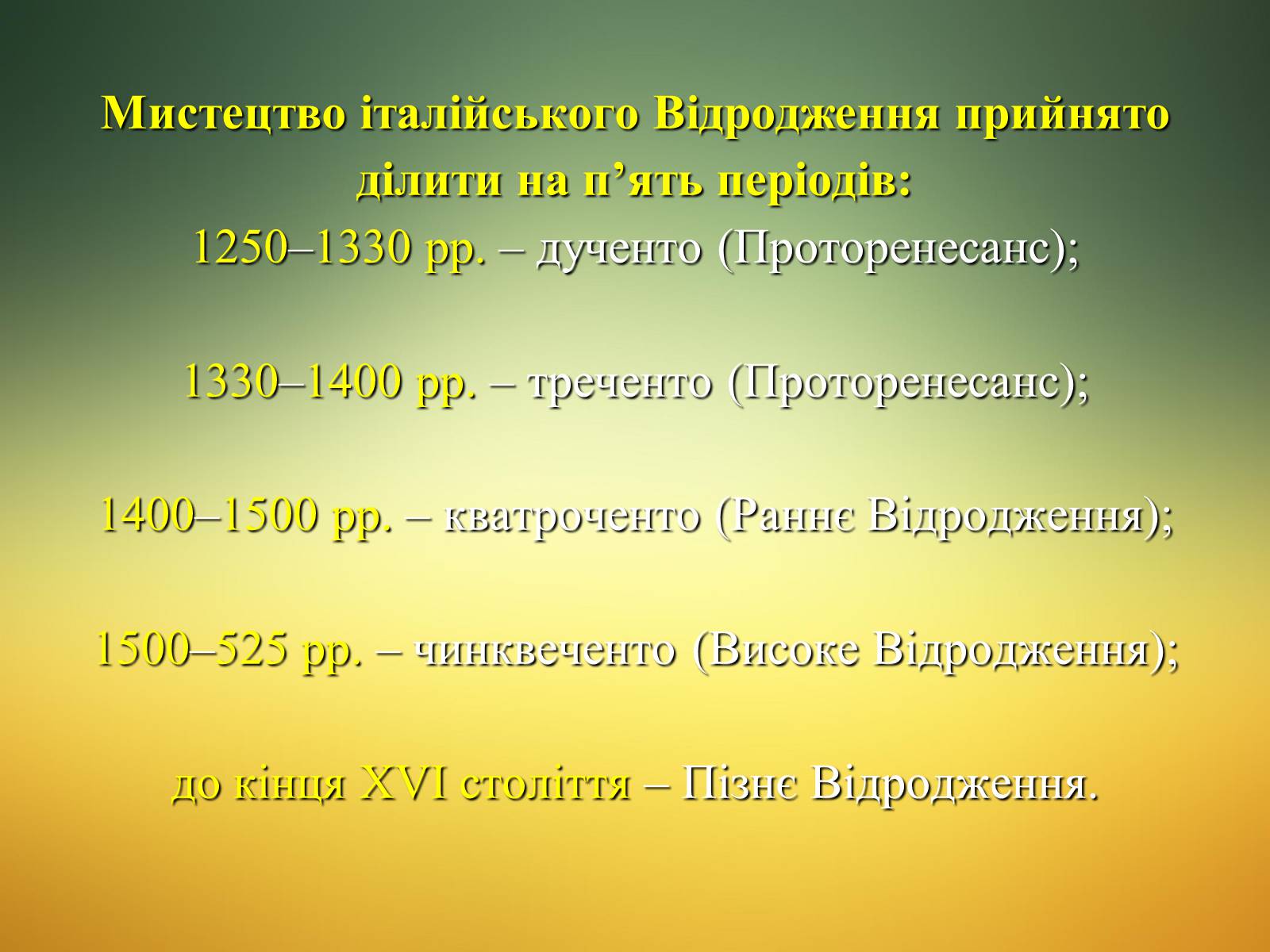 Мистецтво італійського Відродження прийнято ділити на п’ять періодів:
1250–1330 рр. – дученто (Проторенесанс);

1330–1400 рр. – треченто (Проторенесанс);

1400–1500 рр. – кватроченто (Раннє Відродження);

1500–525 рр. – чинквеченто (Високе Відродження);

до кінця XVI століття – Пізнє Відродження.